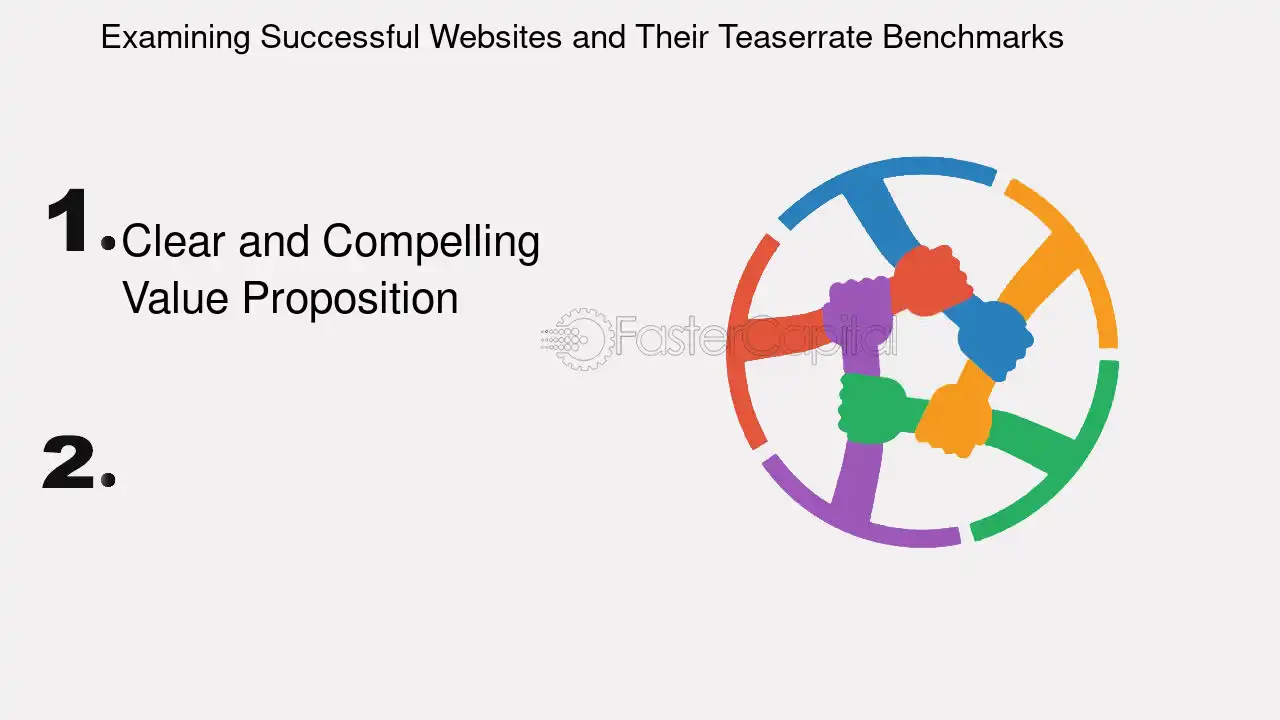 Examining Successful Websites and Their Teaserrate Benchmarks

1. Clear and Compelling Value Proposition

2.

FasterCapital